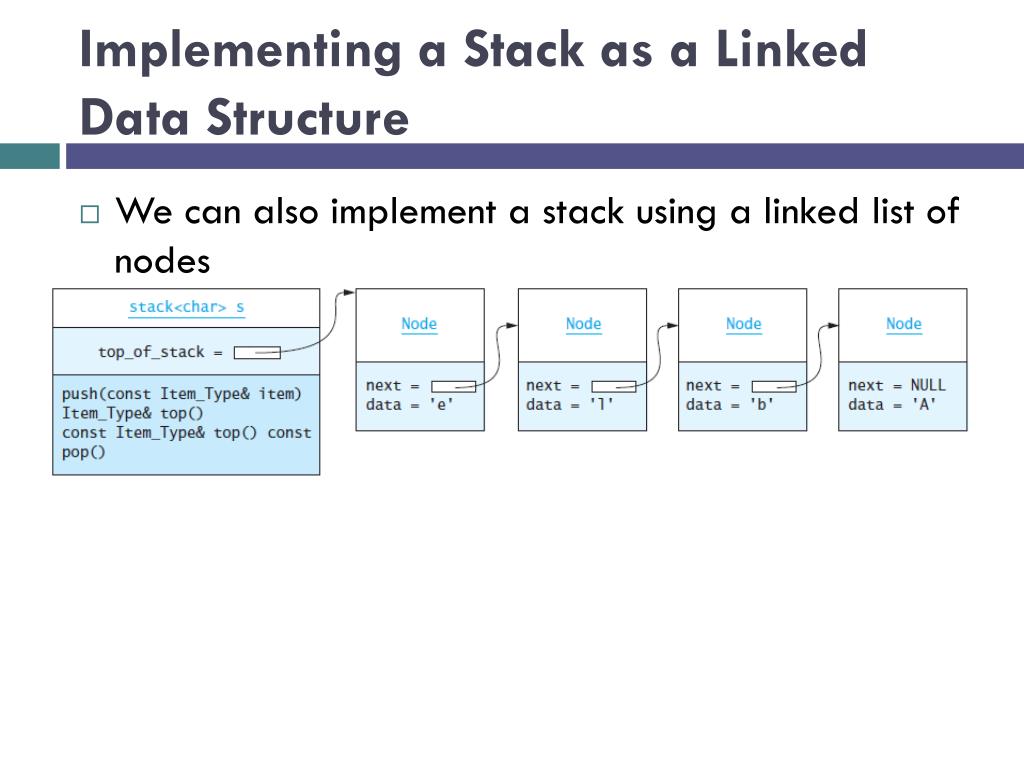 Implementing a Stack as a Linked Data Structure

□ We can also implement a stack using a linked list of nodes

stack<char> s

top_of_stack =

push(const Item_Type& item)
Item_Type& top()
const Item_Type& top() const
pop()

Node

next =
data = 'e'

Node

next =
data = 'l'

Node

next =
data = 'b'

Node

next = NULL
data = 'A'